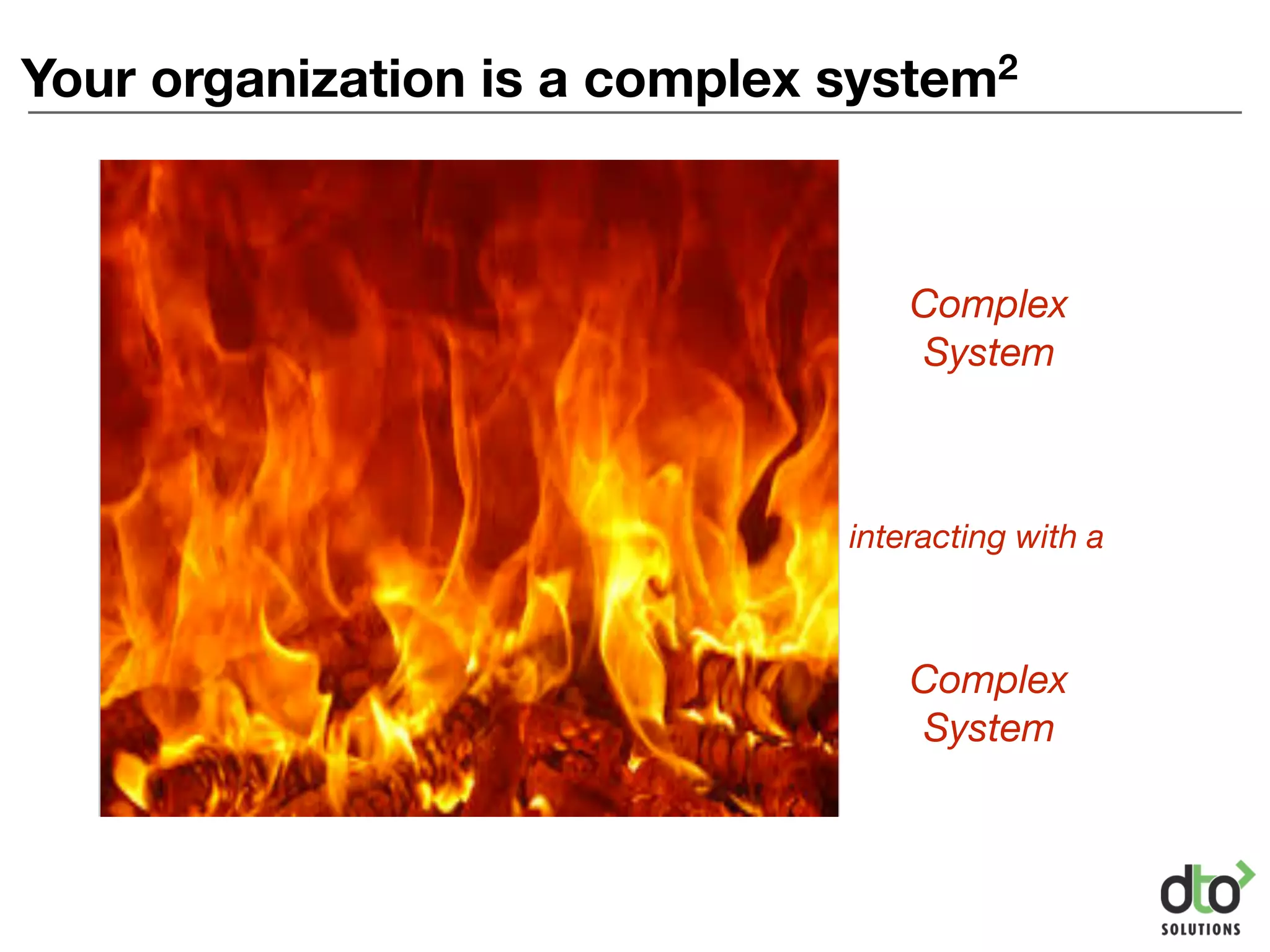 Your organization is a complex system$^2$

Complex System

interacting with a

Complex System

dto
SOLUTIONS